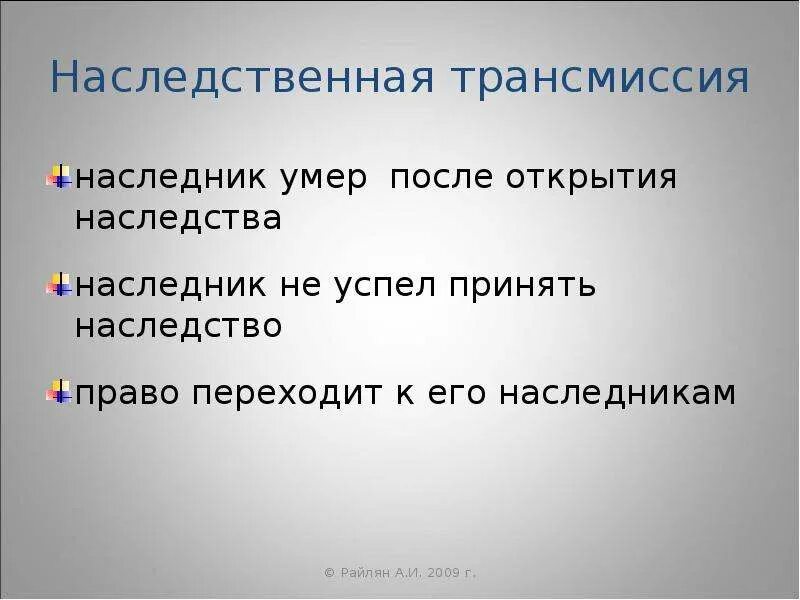 Наследственная трансмиссия

наследник умер  после открытия наследства

наследник не успел принять наследство

право переходит к его наследникам

© Райлян А.И. 2009 г.